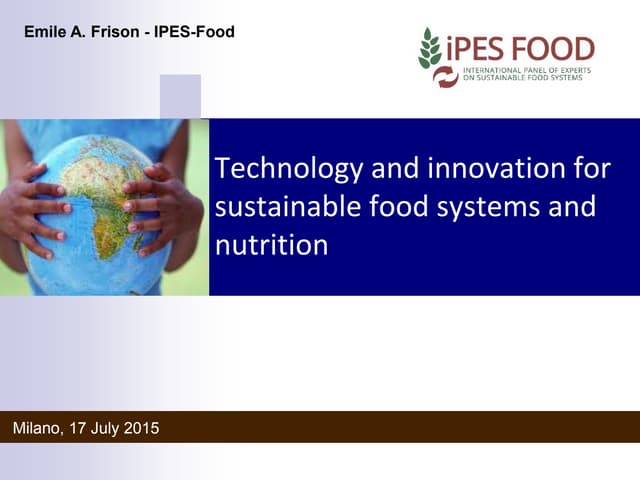 Emile A. Frison - IPES-Food

iPES FOOD
INTERNATIONAL PANEL OF EXPERTS ON SUSTAINABLE FOOD SYSTEMS

Technology and innovation for sustainable food systems and nutrition

Milano, 17 July 2015